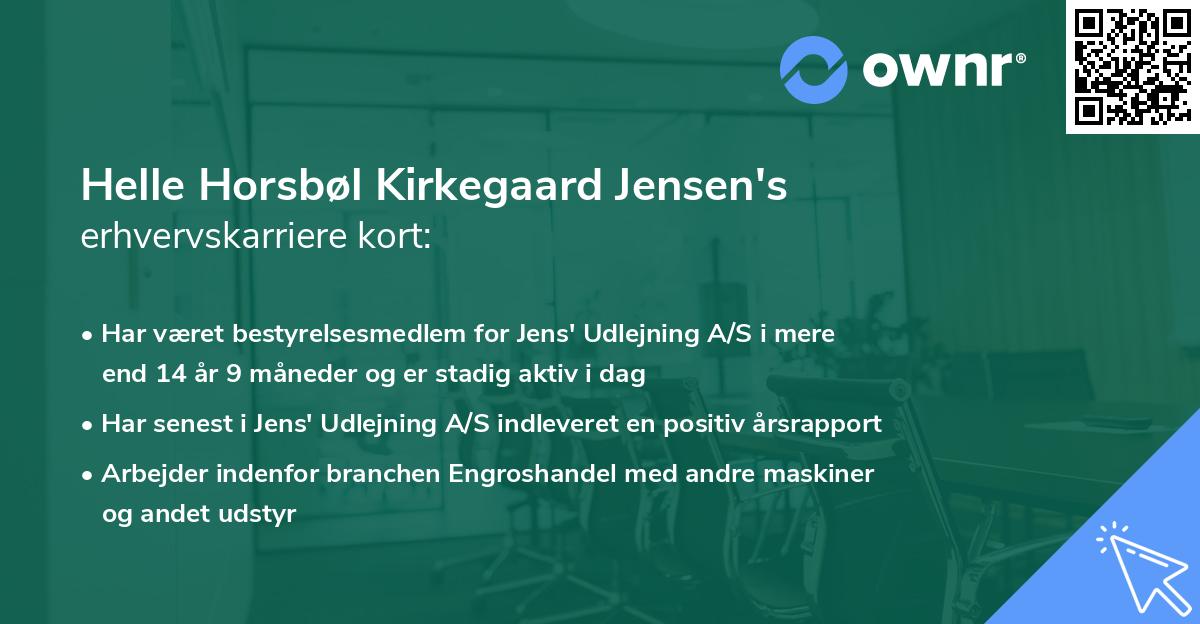 ownr®

Helle Horsbøl Kirkegaard Jensen's
erhvervskarriere kort:

• Har været bestyrelsesmedlem for Jens' Udlejning A/S i mere end 14 år 9 måneder og er stadig aktiv i dag

• Har senest i Jens' Udlejning A/S indleveret en positiv årsrapport

• Arbejder indenfor branchen Engroshandel med andre maskiner og andet udstyr